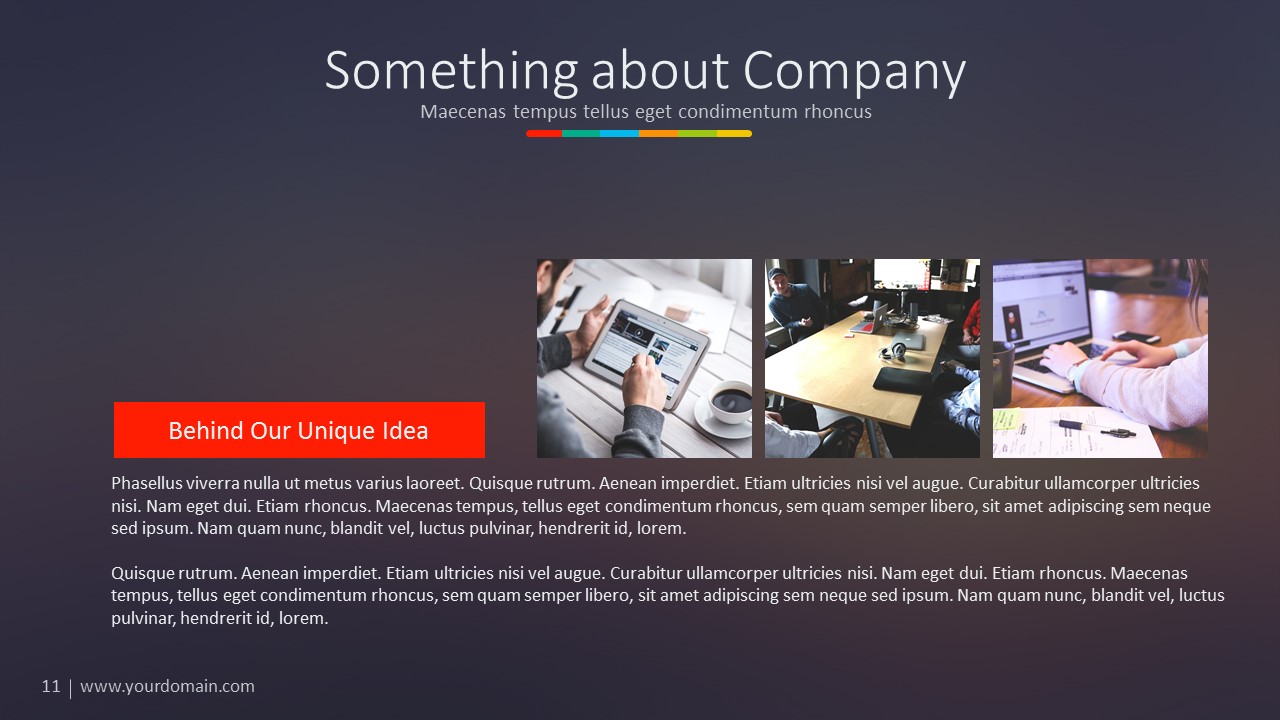 Something about Company
Maecenas tempus tellus eget condimentum rhoncus

Behind Our Unique Idea

Phasellus viverra nulla ut metus varius laoreet. Quisque rutrum. Aenean imperdiet. Etiam ultricies nisi vel augue. Curabitur ullamcorper ultricies nisi. Nam eget dui. Etiam rhoncus. Maecenas tempus, tellus eget condimentum rhoncus, sem quam semper libero, sit amet adipiscing sem neque sed ipsum. Nam quam nunc, blandit vel, luctus pulvinar, hendrerit id, lorem.

Quisque rutrum. Aenean imperdiet. Etiam ultricies nisi vel augue. Curabitur ullamcorper ultricies nisi. Nam eget dui. Etiam rhoncus. Maecenas tempus, tellus eget condimentum rhoncus, sem quam semper libero, sit amet adipiscing sem neque sed ipsum. Nam quam nunc, blandit vel, luctus pulvinar, hendrerit id, lorem.

11 | www.yourdomain.com